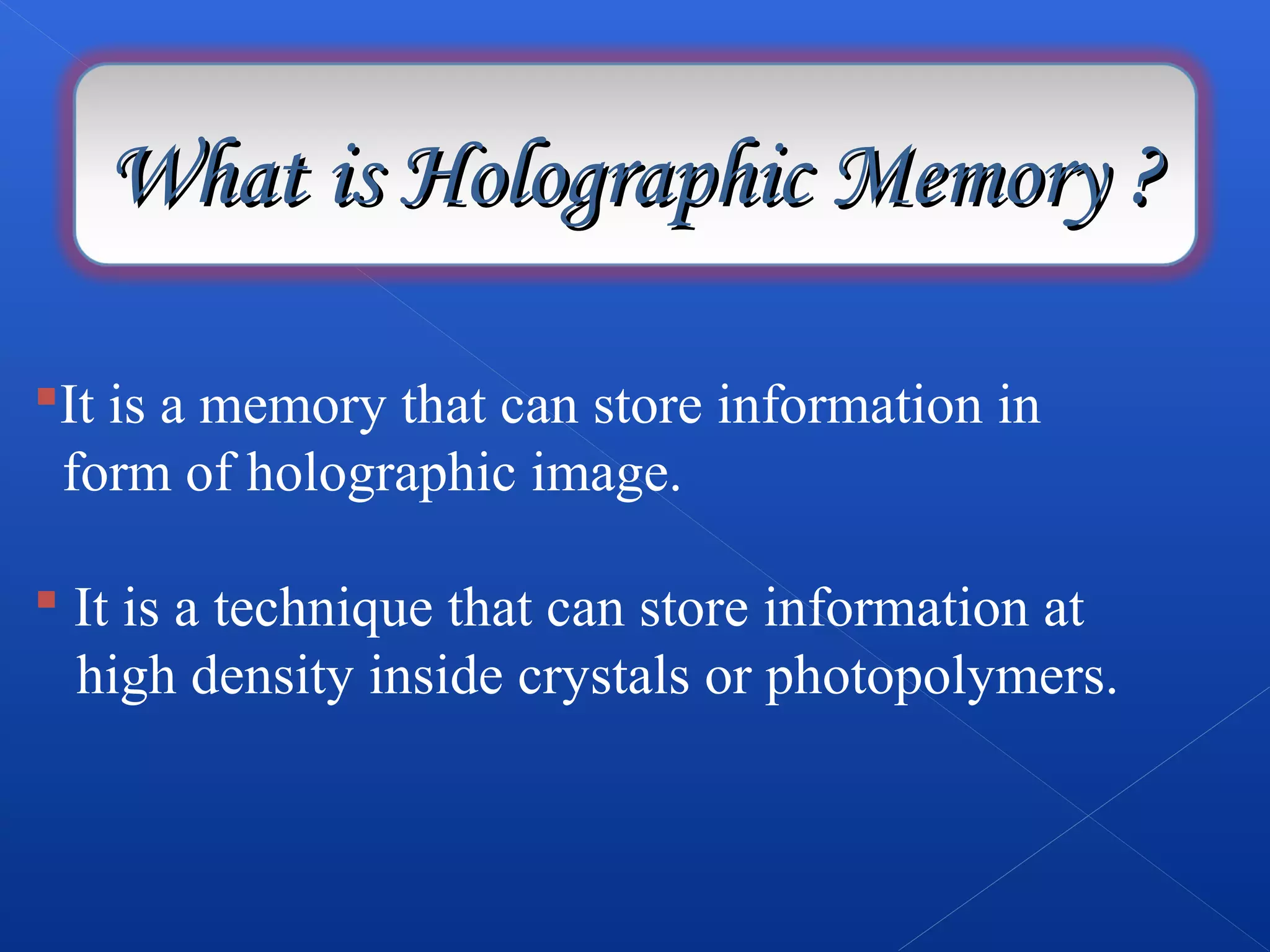 What is Holographic Memory ?

It is a memory that can store information in form of holographic image.

It is a technique that can store information at high density inside crystals or photopolymers.